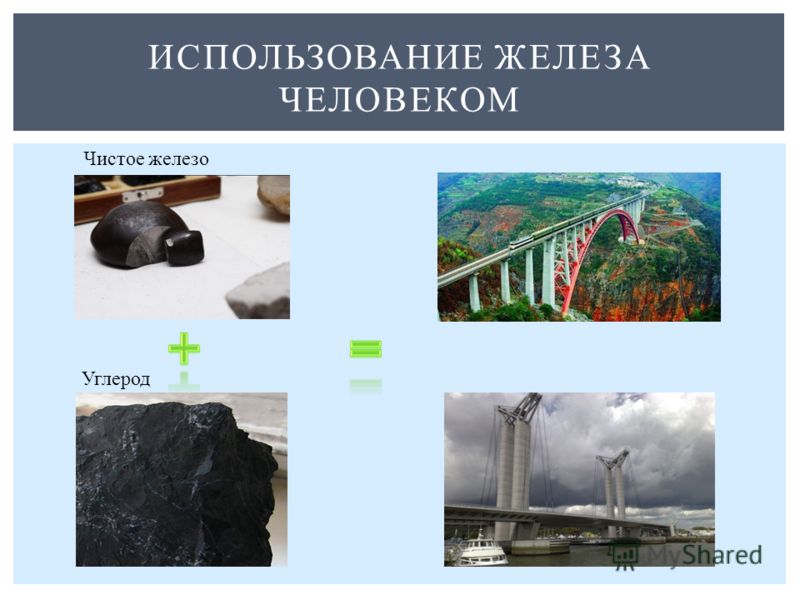 ИСПОЛЬЗОВАНИЕ ЖЕЛЕЗА ЧЕЛОВЕКОМ

Чистое железо

+

=

Углерод

MyShared